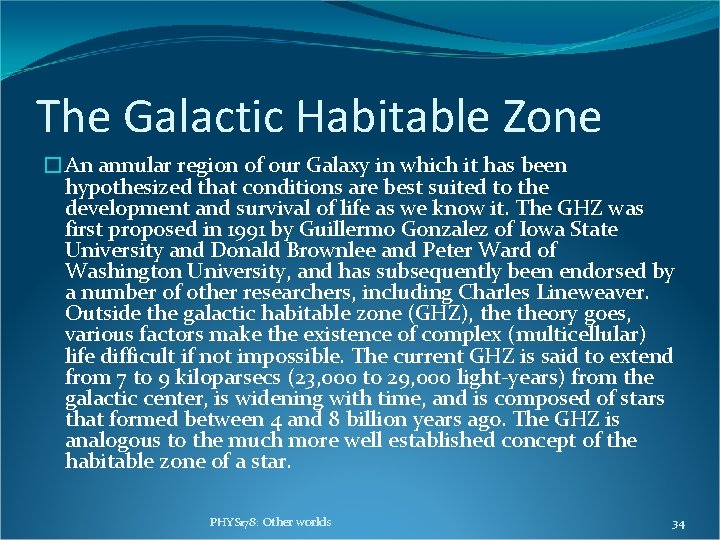 The Galactic Habitable Zone

☐ An annular region of our Galaxy in which it has been hypothesized that conditions are best suited to the development and survival of life as we know it. The GHZ was first proposed in 1991 by Guillermo Gonzalez of Iowa State University and Donald Brownlee and Peter Ward of Washington University, and has subsequently been endorsed by a number of other researchers, including Charles Lineweaver. Outside the galactic habitable zone (GHZ), the theory goes, various factors make the existence of complex (multicellular) life difficult if not impossible. The current GHZ is said to extend from 7 to 9 kiloparsecs (23,000 to 29,000 light-years) from the galactic center, is widening with time, and is composed of stars that formed between 4 and 8 billion years ago. The GHZ is analogous to the much more well established concept of the habitable zone of a star.

PHYS178: Other worlds

34